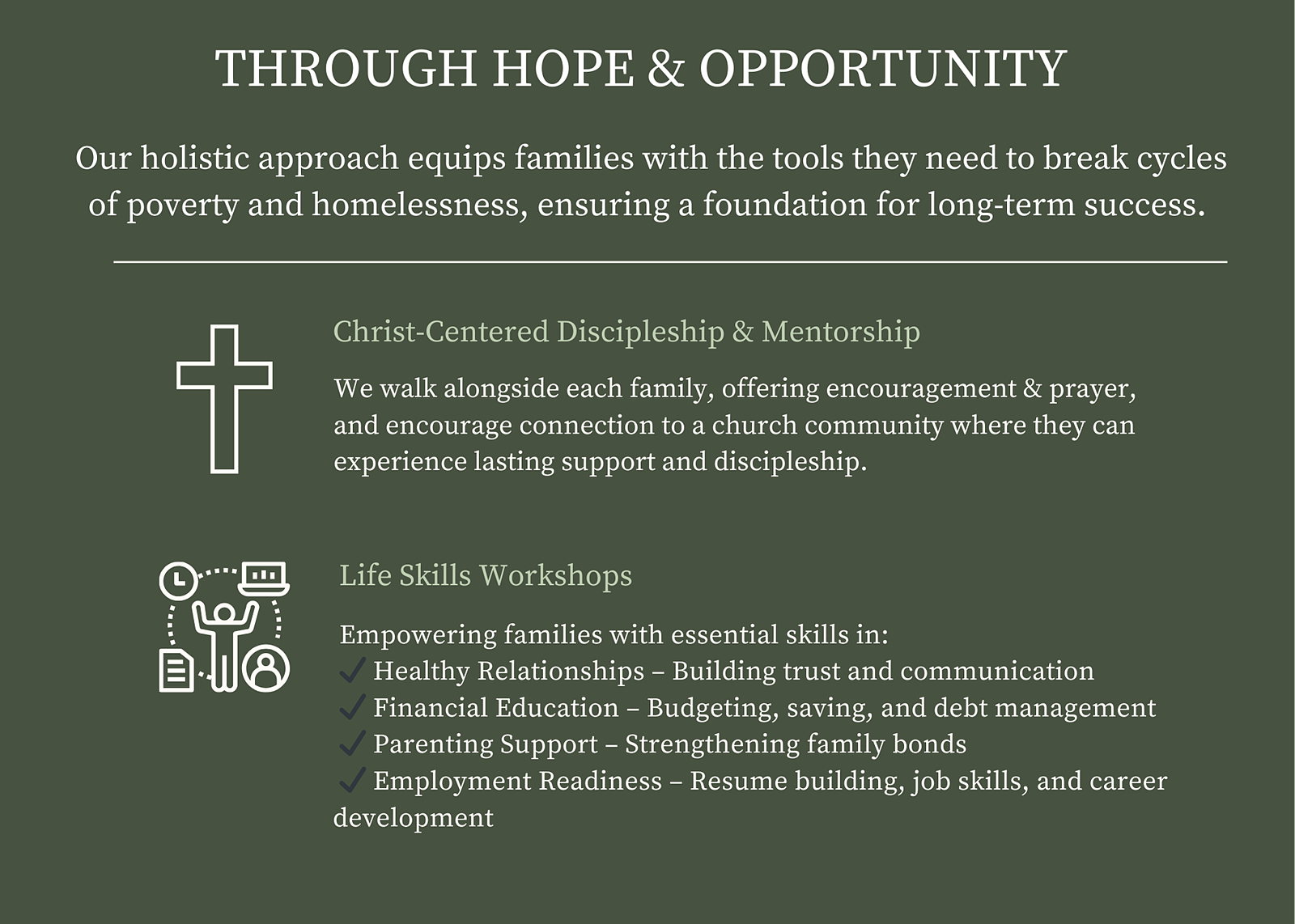 THROUGH HOPE & OPPORTUNITY

Our holistic approach equips families with the tools they need to break cycles of poverty and homelessness, ensuring a foundation for long-term success.

Christ-Centered Discipleship & Mentorship

We walk alongside each family, offering encouragement & prayer, and encourage connection to a church community where they can experience lasting support and discipleship.

Life Skills Workshops

Empowering families with essential skills in:
✓ Healthy Relationships – Building trust and communication
✓ Financial Education – Budgeting, saving, and debt management
✓ Parenting Support – Strengthening family bonds
✓ Employment Readiness – Resume building, job skills, and career development